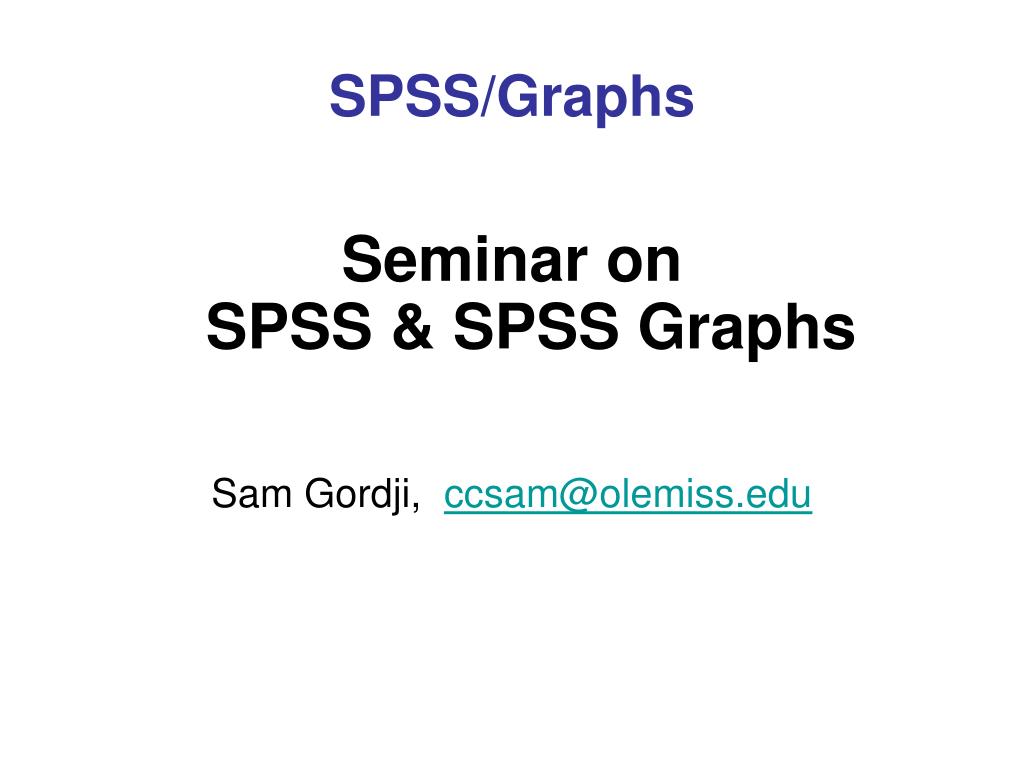 SPSS/Graphs

Seminar on
SPSS & SPSS Graphs

Sam Gordji, ccsam@olemiss.edu